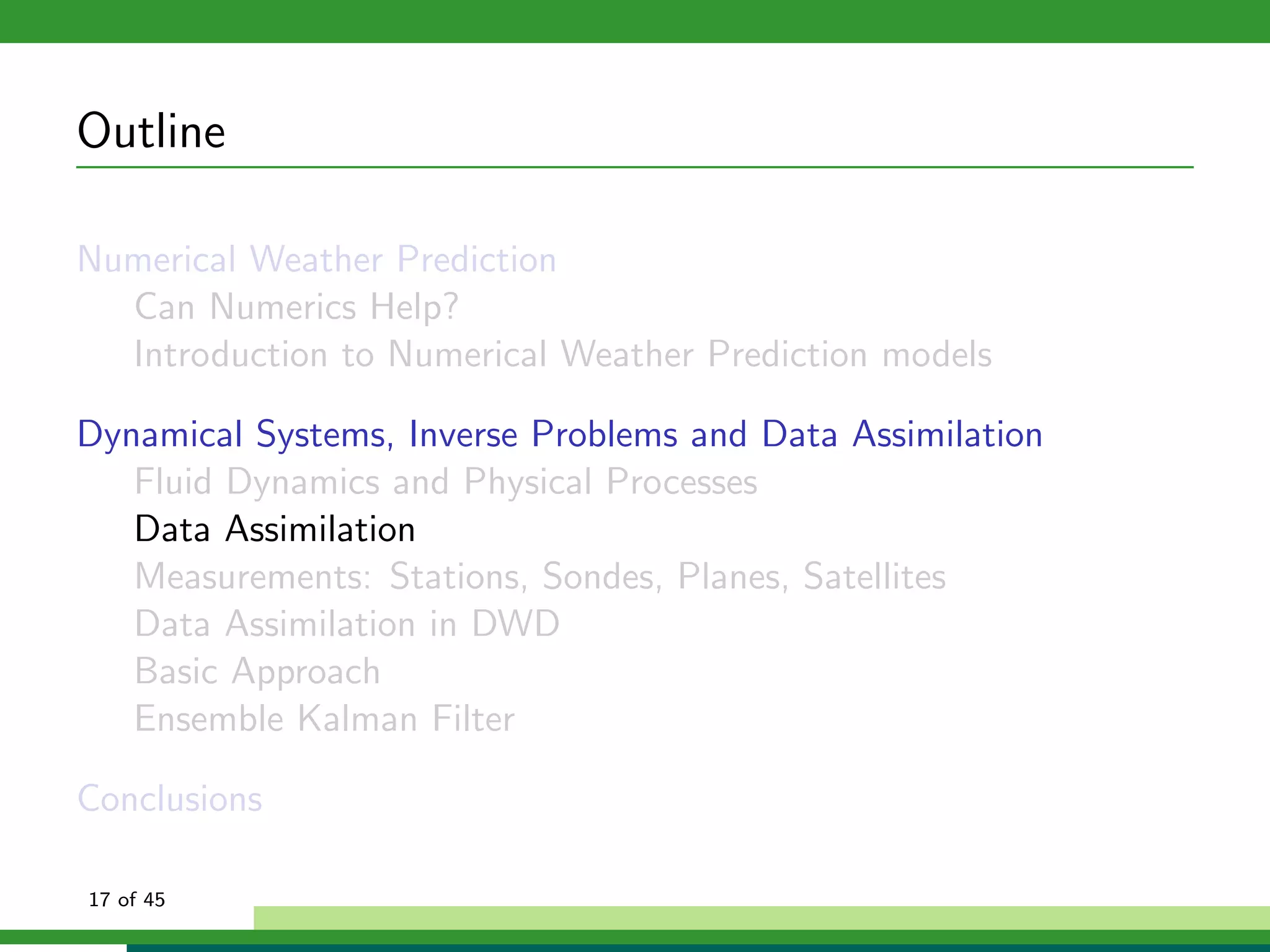 Outline

Numerical Weather Prediction
Can Numerics Help?
Introduction to Numerical Weather Prediction models

Dynamical Systems, Inverse Problems and Data Assimilation
Fluid Dynamics and Physical Processes
Data Assimilation
Measurements: Stations, Sondes, Planes, Satellites
Data Assimilation in DWD
Basic Approach
Ensemble Kalman Filter

Conclusions

17 of 45